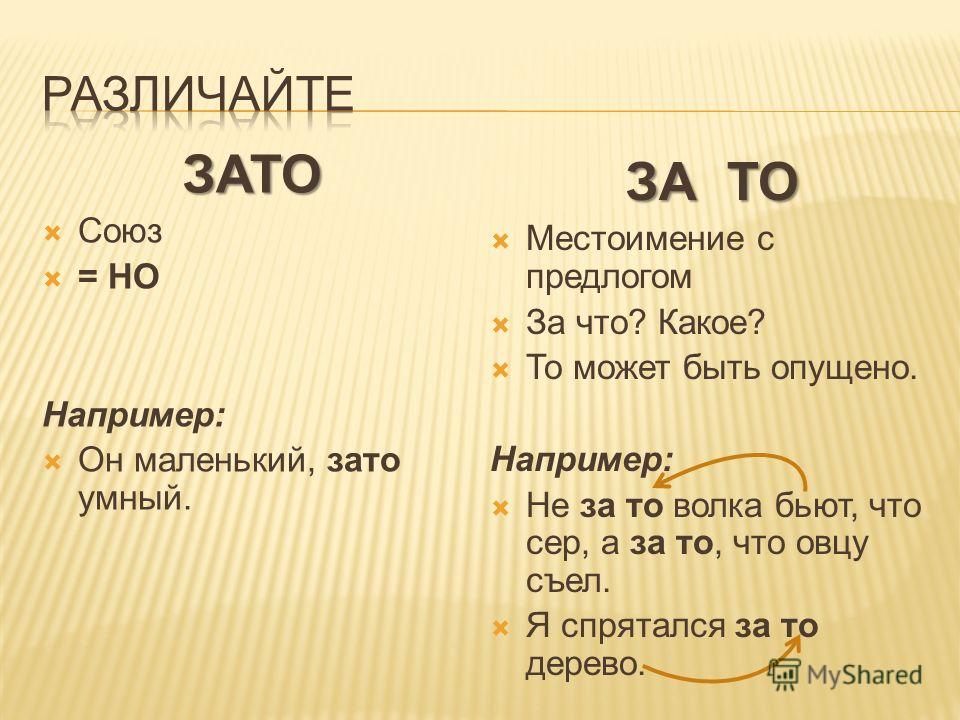 РАЗЛИЧАЙТЕ

ЗАТО

Союз

= НО

Например:

Он маленький, зато умный.

ЗА ТО

Местоимение с предлогом

За что? Какое?

То может быть опущено.

Например:

Не за то волка бьют, что сер, а за то, что овцу съел.

Я спрятался за то дерево.

MyShared